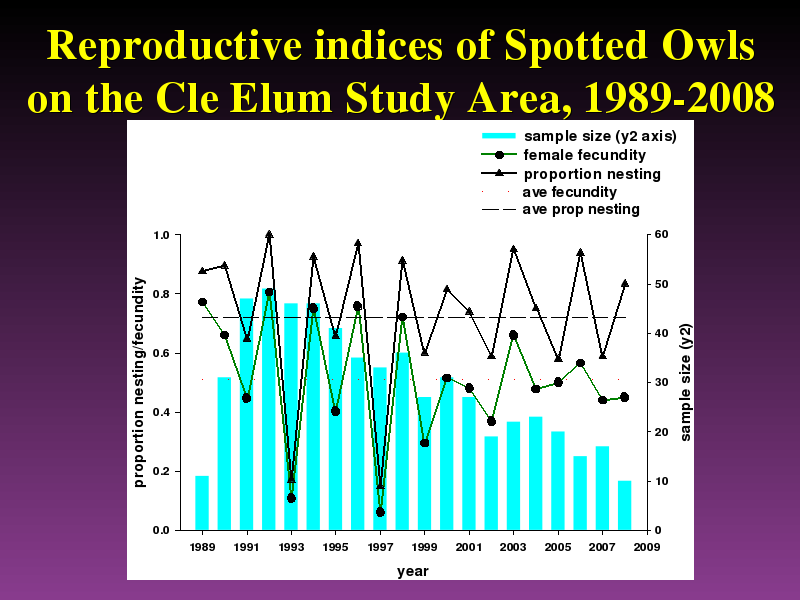 Reproductive indices of Spotted Owls on the Cle Elum Study Area, 1989-2008

sample size (y2 axis)
female fecundity
proportion nesting
ave fecundity
ave prop nesting

proportion nesting/fecundity

1.0
0.8
0.6
0.4
0.2
0.0

60
50
40
30
20
10
0

sample size (y2)

1989
1991
1993
1995
1997
1999
2001
2003
2005
2007
2009

year